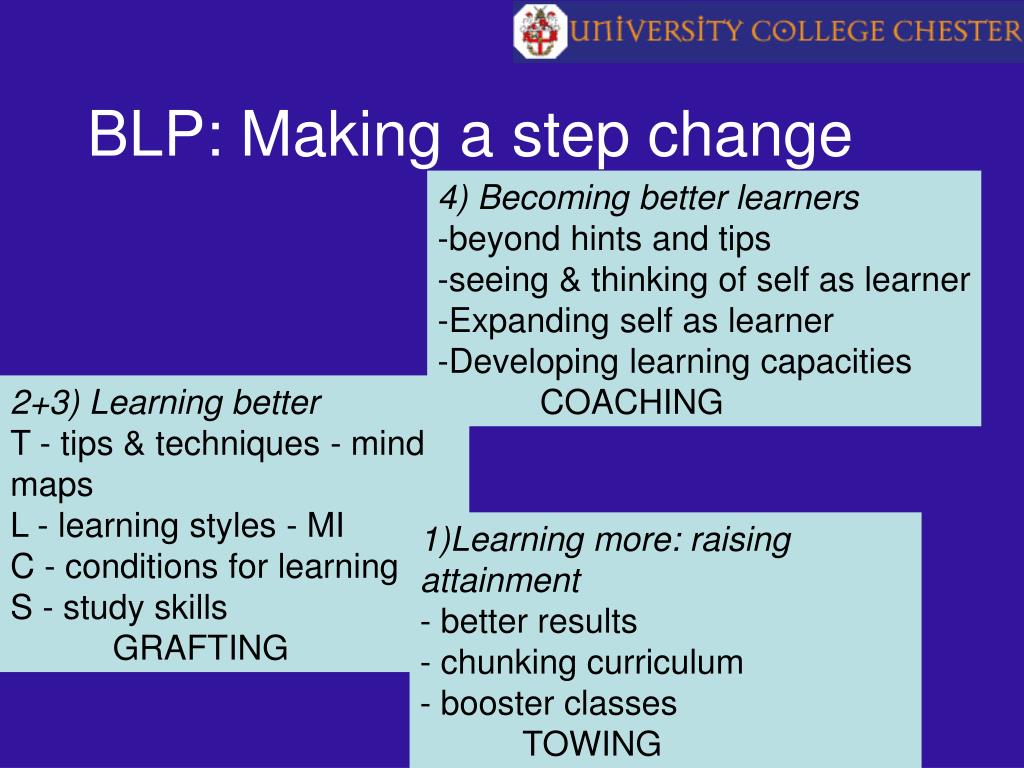 UNIVERSITY COLLEGE CHESTER

BLP: Making a step change

4) Becoming better learners
-beyond hints and tips
-seeing & thinking of self as learner
-Expanding self as learner
-Developing learning capacities
COACHING

2+3) Learning better
T - tips & techniques - mind maps
L - learning styles - MI
C - conditions for learning
S - study skills
GRAFTING

1)Learning more: raising attainment
- better results
- chunking curriculum
- booster classes
TOWING